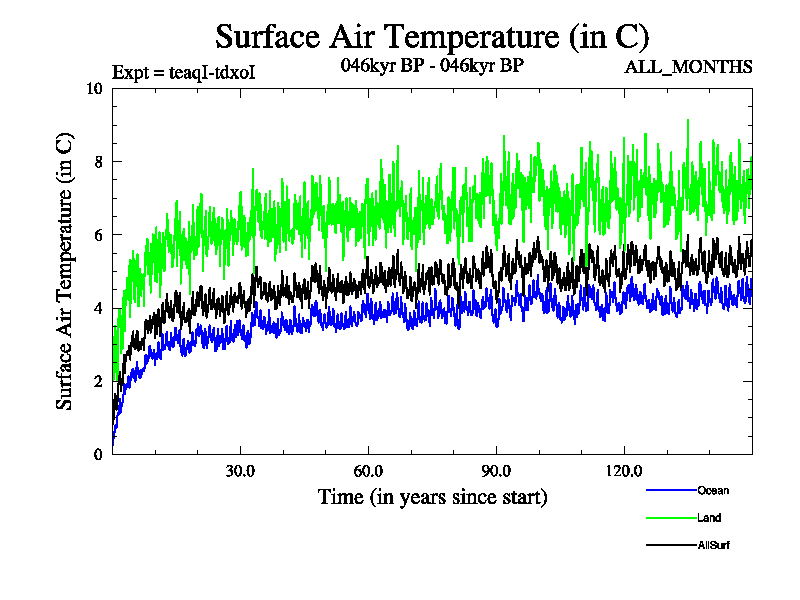 Surface Air Temperature (in C)

Expt = teaqI-tdxoI

046kyr BP - 046kyr BP

ALL_MONTHS

Surface Air Temperature (in C)

10
8
6
4
2
0

30.0
60.0
90.0
120.0

Time (in years since start)

Ocean
Land
AllSurf